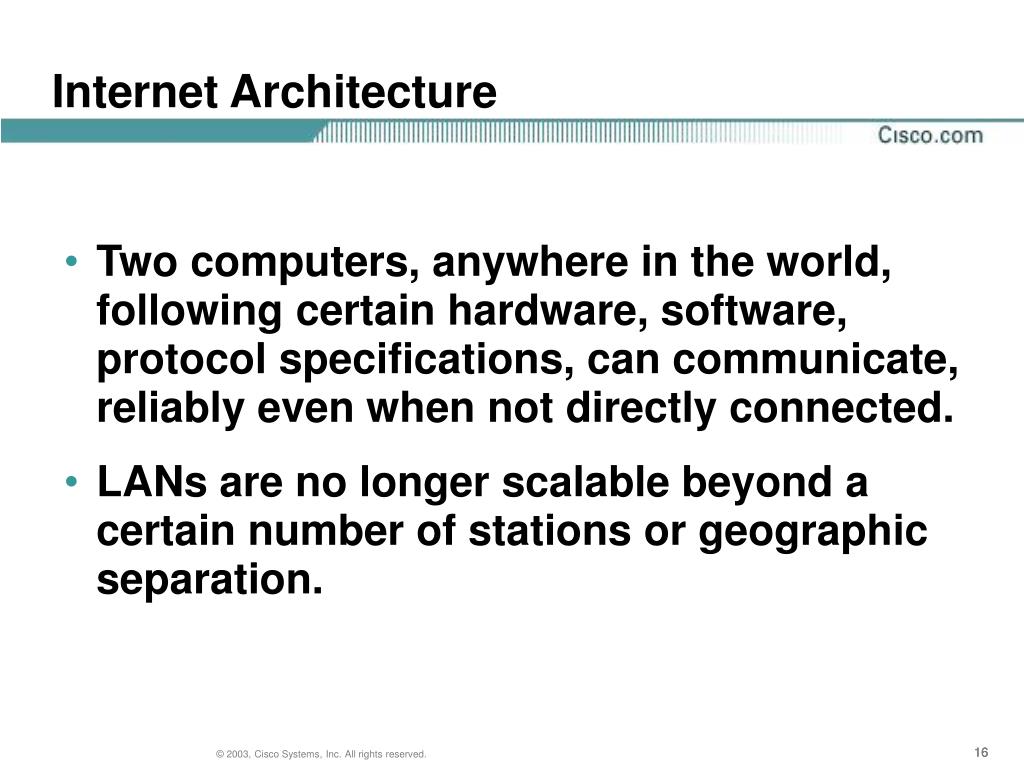 Internet Architecture

Cisco.com

• Two computers, anywhere in the world, following certain hardware, software, protocol specifications, can communicate, reliably even when not directly connected.

• LANs are no longer scalable beyond a certain number of stations or geographic separation.

© 2003, Cisco Systems, Inc. All rights reserved.

16